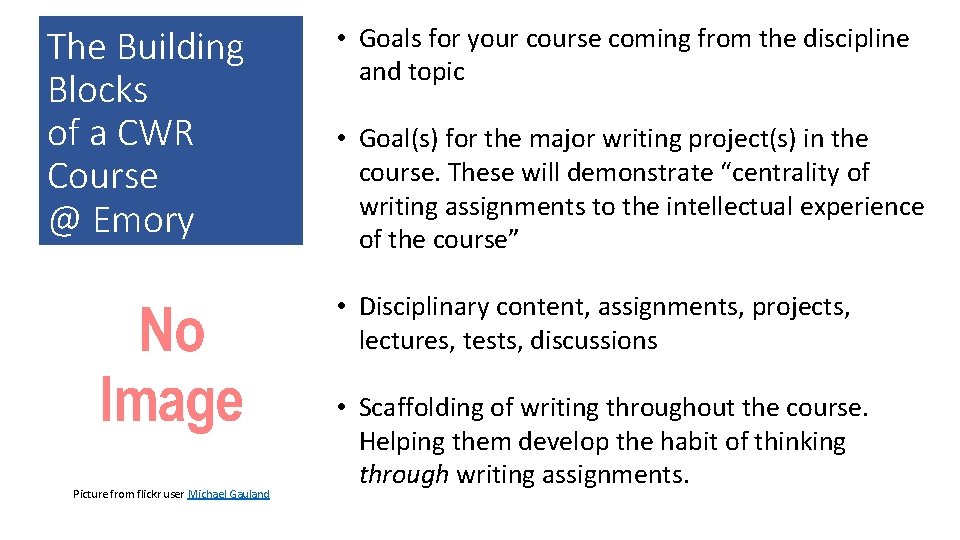 The Building Blocks of a CWR Course @ Emory

No Image

Picture from flickr user Michael Gauland

• Goals for your course coming from the discipline and topic

• Goal(s) for the major writing project(s) in the course. These will demonstrate “centrality of writing assignments to the intellectual experience of the course”

• Disciplinary content, assignments, projects, lectures, tests, discussions

• Scaffolding of writing throughout the course. Helping them develop the habit of thinking through writing assignments.